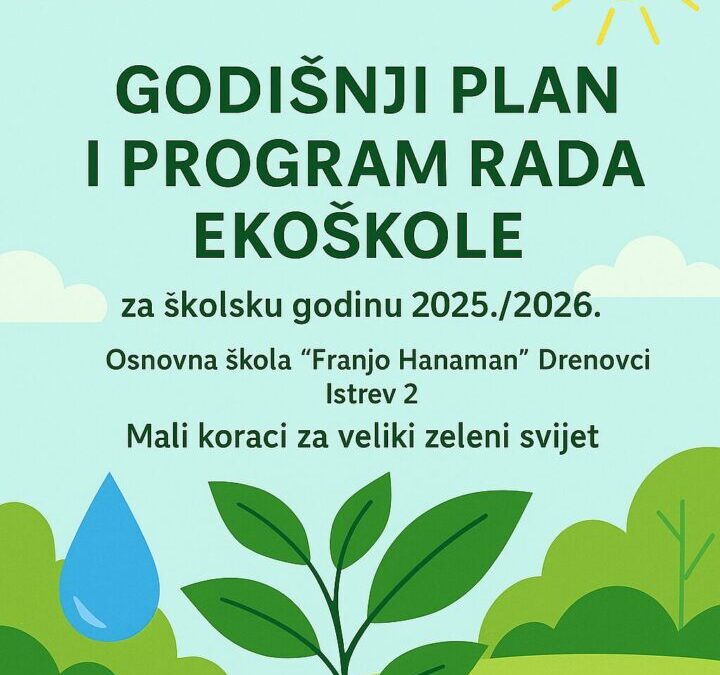 GODIŠNJI PLAN I PROGRAM RADA EKOŠKOLE

za školsku godinu 2025./2026.

Osnovna škola “Franjo Hanaman” Drenovci
Istrev 2

Mali koraci za veliki zeleni svijet